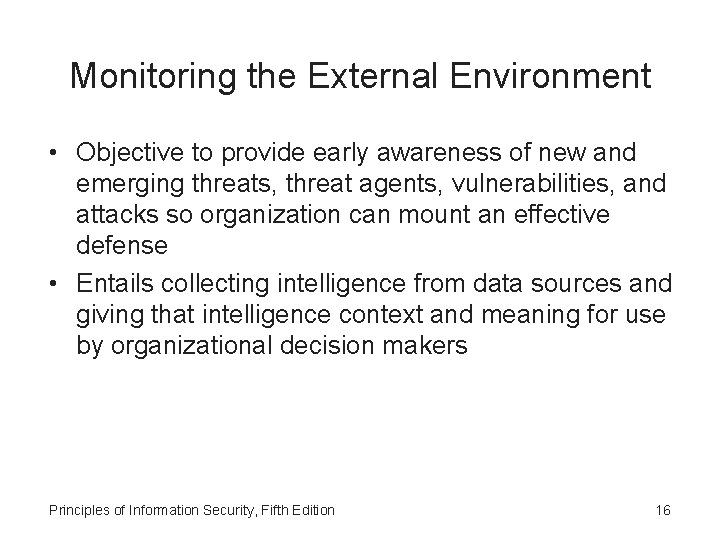 Monitoring the External Environment

• Objective to provide early awareness of new and emerging threats, threat agents, vulnerabilities, and attacks so organization can mount an effective defense

• Entails collecting intelligence from data sources and giving that intelligence context and meaning for use by organizational decision makers

Principles of Information Security, Fifth Edition

16